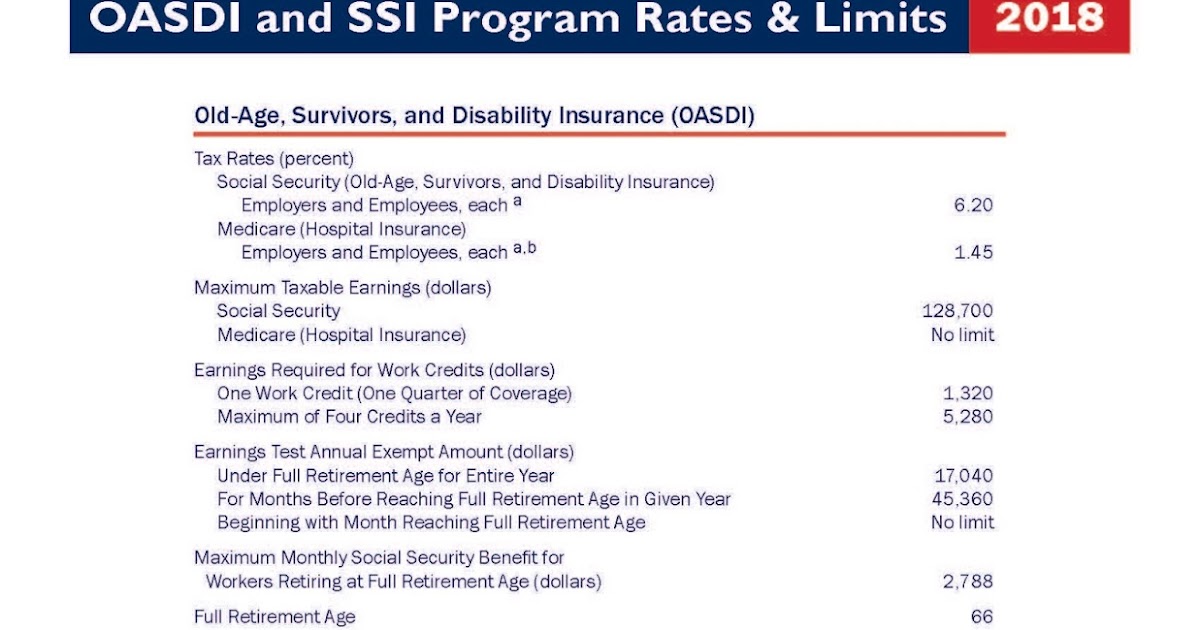 OASDI and SSI Program Rates & Limits 2018

Old-Age, Survivors, and Disability Insurance (OASDI)

| | |
|---|---|
| Tax Rates (percent) | |
| Social Security (Old-Age, Survivors, and Disability Insurance) | |
| Employers and Employees, each $^{a}$ | 6.20 |
| Medicare (Hospital Insurance) | |
| Employers and Employees, each $^{a,b}$ | 1.45 |
| Maximum Taxable Earnings (dollars) | |
| Social Security | 128,700 |
| Medicare (Hospital Insurance) | No limit |
| Earnings Required for Work Credits (dollars) | |
| One Work Credit (One Quarter of Coverage) | 1,320 |
| Maximum of Four Credits a Year | 5,280 |
| Earnings Test Annual Exempt Amount (dollars) | |
| Under Full Retirement Age for Entire Year | 17,040 |
| For Months Before Reaching Full Retirement Age in Given Year | 45,360 |
| Beginning with Month Reaching Full Retirement Age | No limit |
| Maximum Monthly Social Security Benefit for Workers Retiring at Full Retirement Age (dollars) | 2,788 |
| Full Retirement Age | 66 |